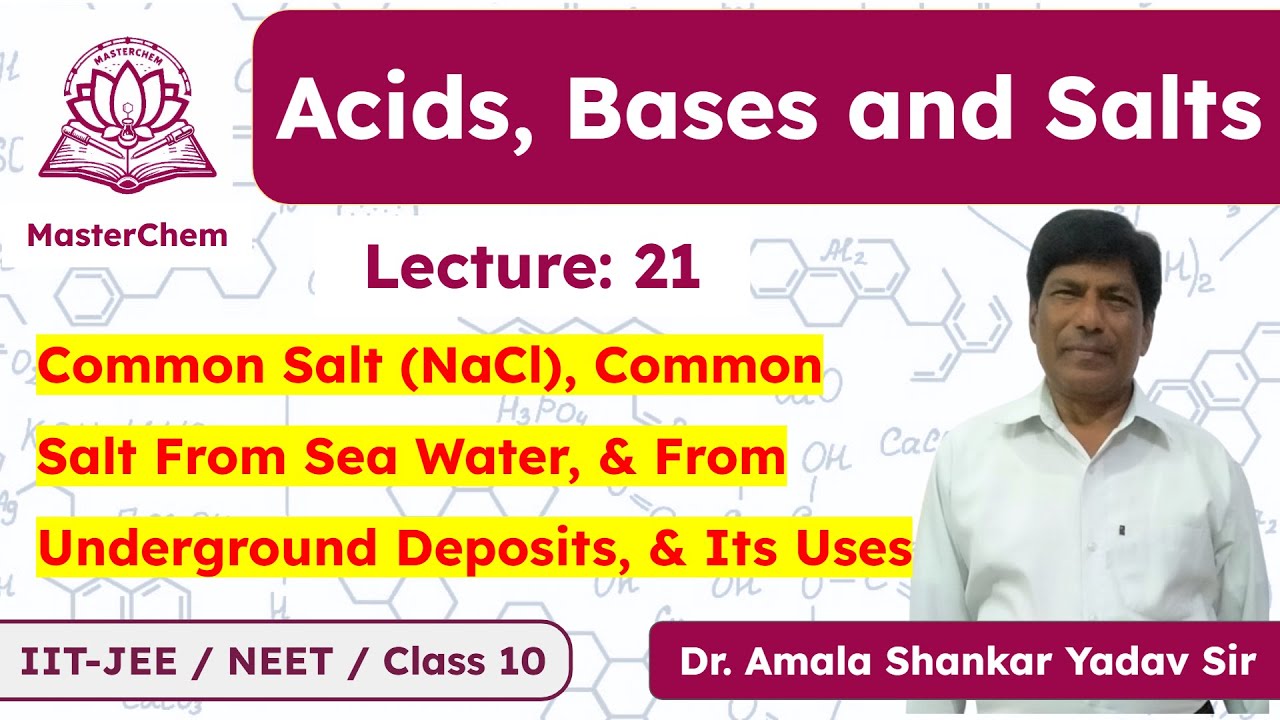 MASTERCHEM

MasterChem

Acids, Bases and Salts

Lecture: 21

Common Salt (NaCl), Common Salt From Sea Water, & From Underground Deposits, & Its Uses

IIT-JEE / NEET / Class 10

Dr. Amala Shankar Yadav Sir